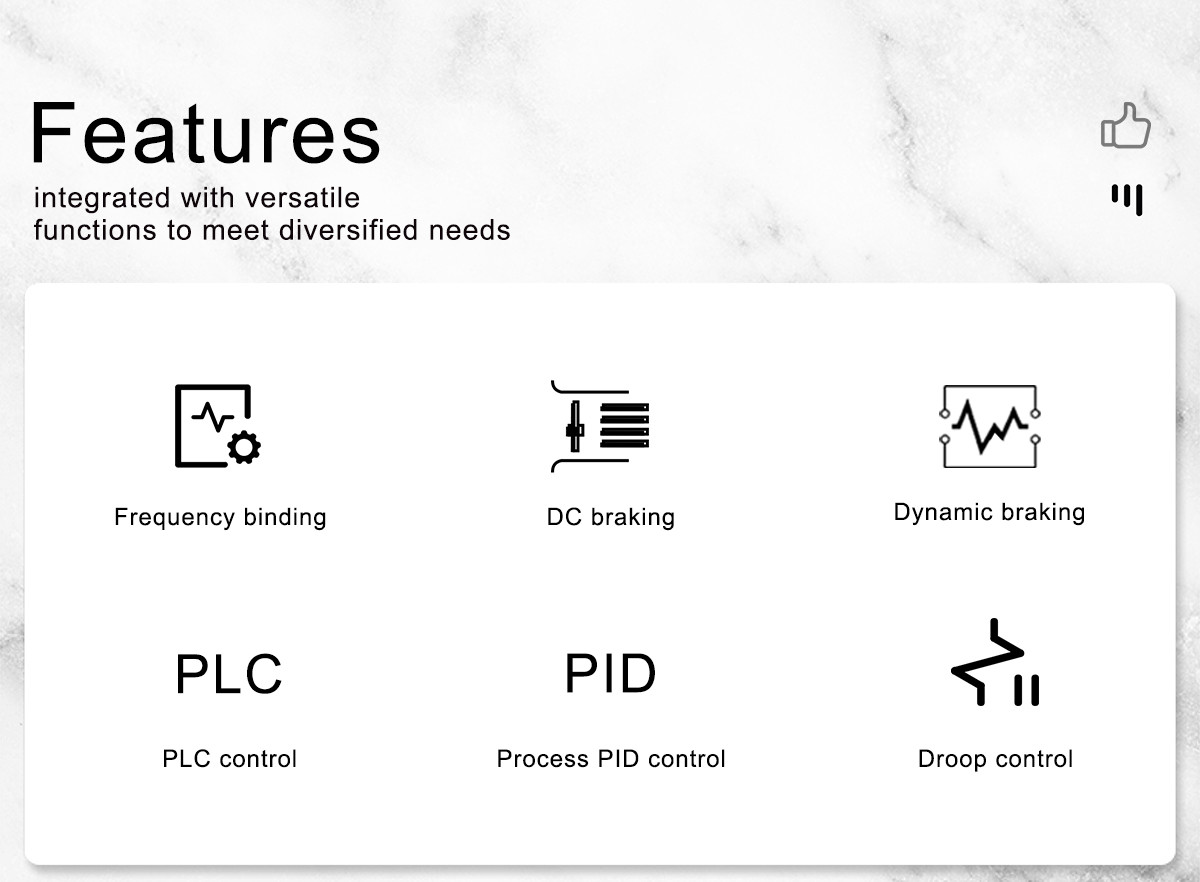 Features
integrated with versatile functions to meet diversified needs

Frequency binding

DC braking

Dynamic braking

PLC

PLC control

PID

Process PID control

Droop control